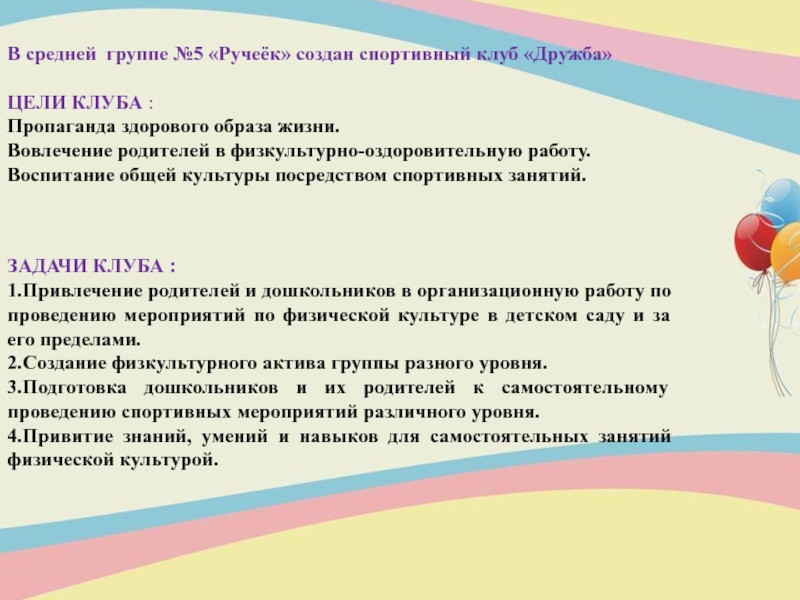 В средней группе №5 «Ручеёк» создан спортивный клуб «Дружба»

ЦЕЛИ КЛУБА :
Пропаганда здорового образа жизни.
Вовлечение родителей в физкультурно-оздоровительную работу.
Воспитание общей культуры посредством спортивных занятий.

ЗАДАЧИ КЛУБА :
1.Привлечение родителей и дошкольников в организационную работу по проведению мероприятий по физической культуре в детском саду и за его пределами.
2.Создание физкультурного актива группы разного уровня.
3.Подготовка дошкольников и их родителей к самостоятельному проведению спортивных мероприятий различного уровня.
4.Привитие знаний, умений и навыков для самостоятельных занятий физической культурой.